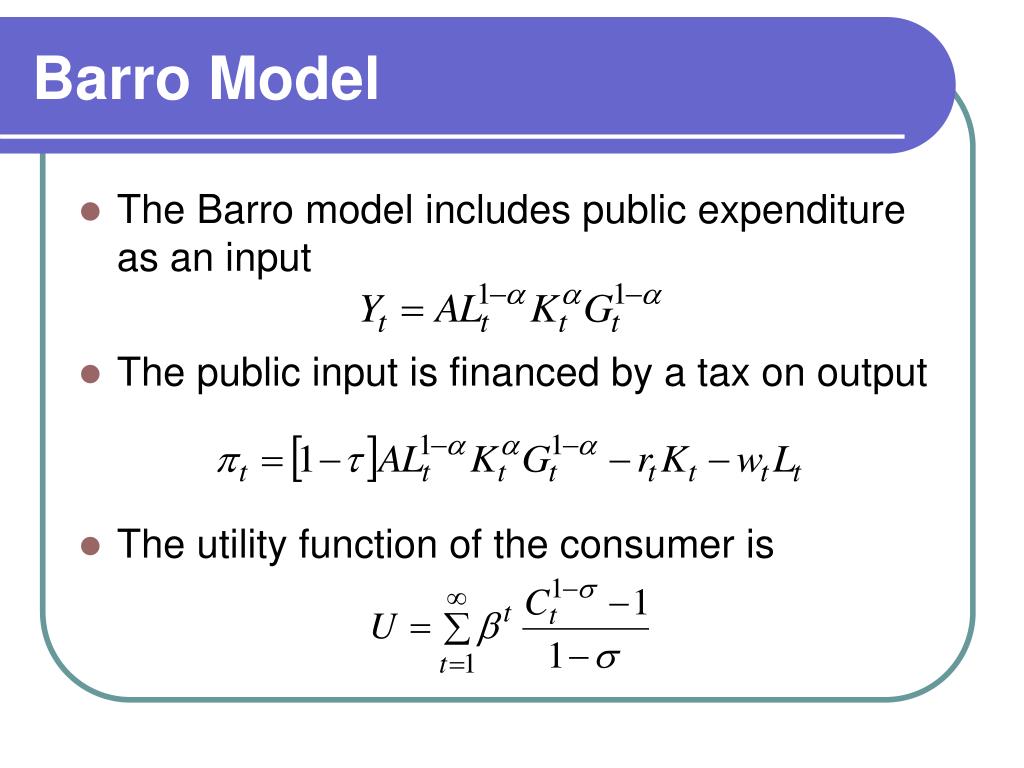 Barro Model

The Barro model includes public expenditure as an input

$Y_t = AL_t^{1-\alpha} K_t^{\alpha} G_t^{1-\alpha}$

The public input is financed by a tax on output

$\pi_t = [1-\tau] AL_t^{1-\alpha} K_t^{\alpha} G_t^{1-\alpha} - r_t K_t - w_t L_t$

The utility function of the consumer is

$U = \sum_{t=1}^{\infty} \beta^t \frac{C_t^{1-\sigma} - 1}{1-\sigma}$